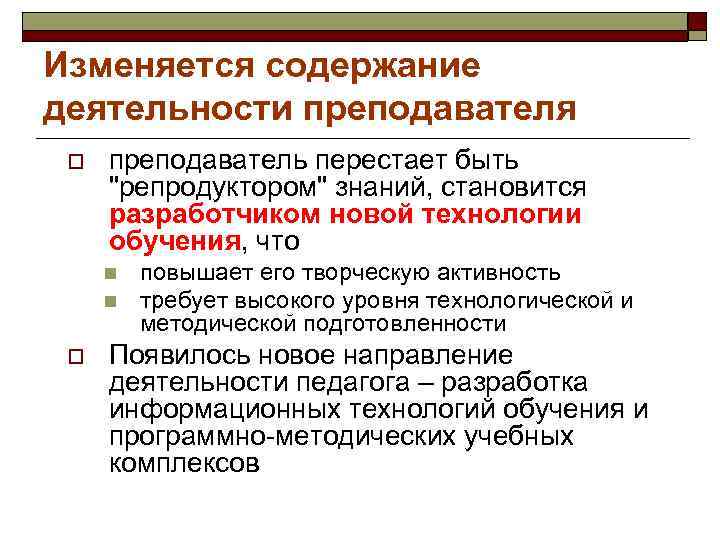 Изменяется содержание деятельности преподавателя

преподаватель перестает быть "репродуктором" знаний, становится разработчиком новой технологии обучения, что

повышает его творческую активность

требует высокого уровня технологической и методической подготовленности

Появилось новое направление деятельности педагога – разработка информационных технологий обучения и программно-методических учебных комплексов